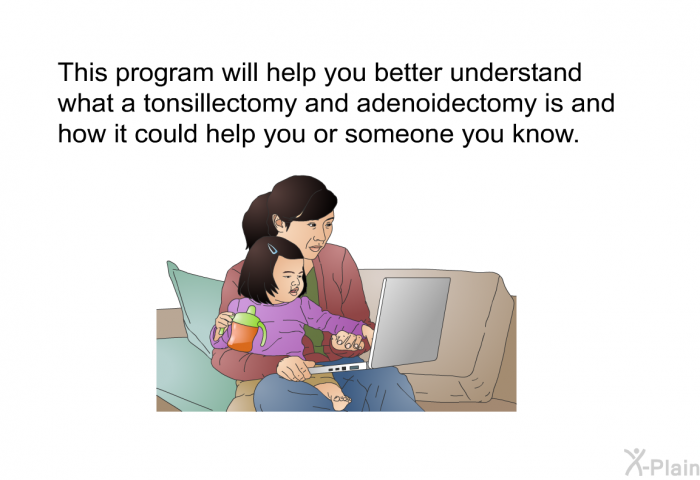 This program will help you better understand what a tonsillectomy and adenoidectomy is and how it could help you or someone you know.

X-Plain